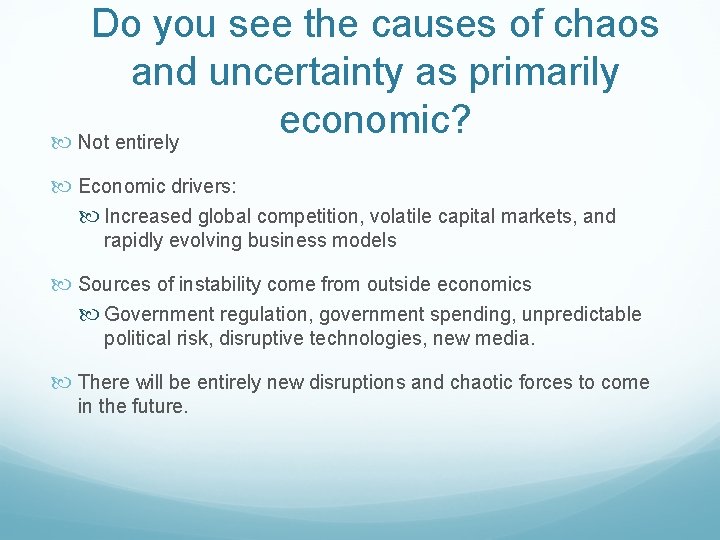 Do you see the causes of chaos and uncertainty as primarily economic?

Not entirely

Economic drivers:

Increased global competition, volatile capital markets, and rapidly evolving business models

Sources of instability come from outside economics

Government regulation, government spending, unpredictable political risk, disruptive technologies, new media.

There will be entirely new disruptions and chaotic forces to come in the future.